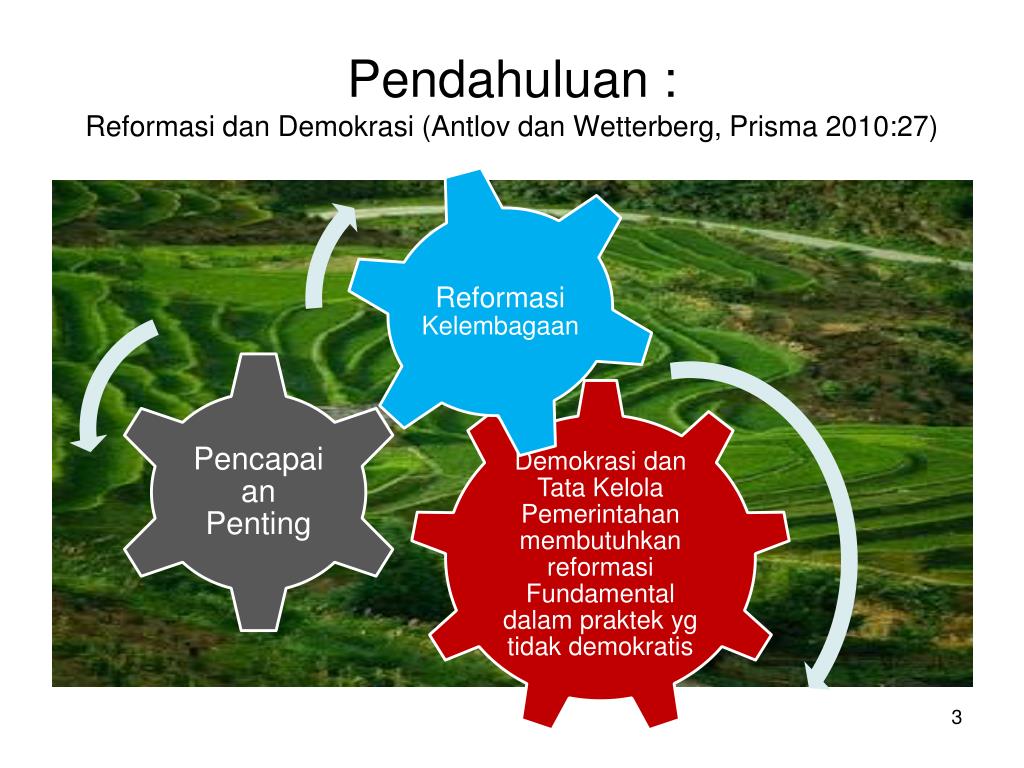 Pendahuluan :
Reformasi dan Demokrasi (Antlov dan Wetterberg, Prisma 2010:27)

Reformasi Kelembagaan

Pencapai an Penting

Demokrasi dan Tata Kelola Pemerintahan membutuhkan reformasi Fundamental dalam praktek yg tidak demokratis

3